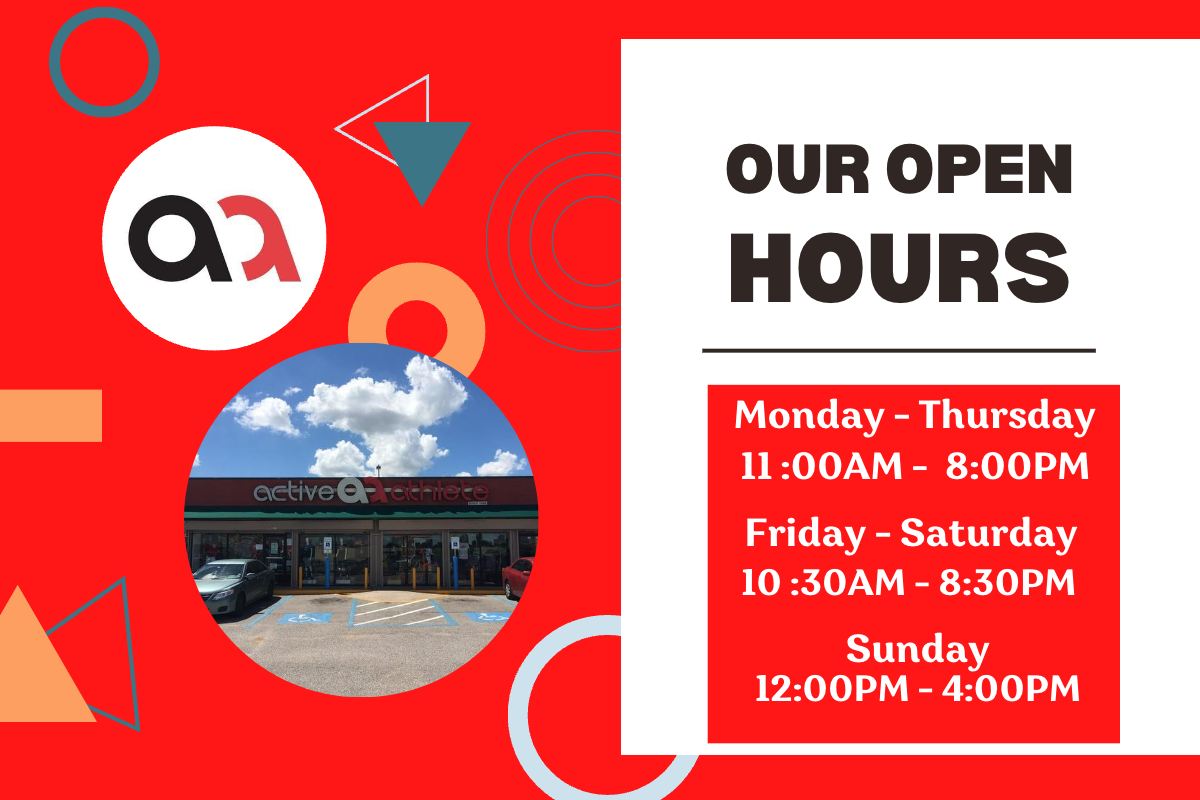 aa

active aa athlete

OUR OPEN HOURS

Monday - Thursday
11 :00AM - 8:00PM

Friday - Saturday
10 :30AM - 8:30PM

Sunday
12:00PM - 4:00PM